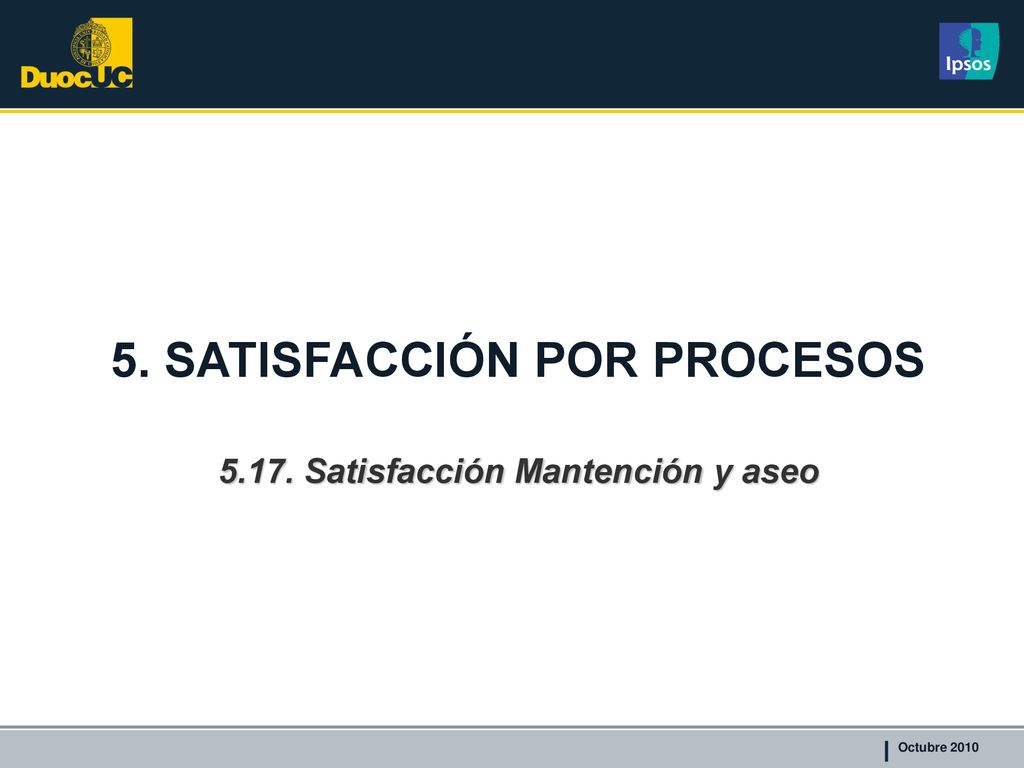 DuocUC

Ipsos

5. SATISFACCIÓN POR PROCESOS

5.17. Satisfacción Mantención y aseo

Octubre 2010